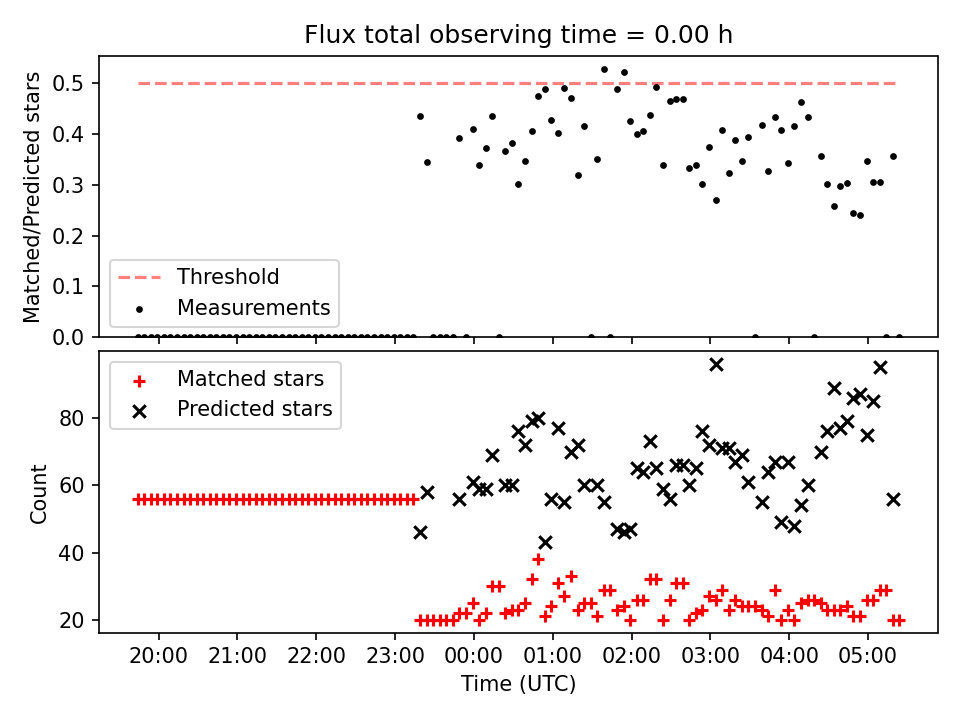 Flux total observing time = 0.00 h

Matched/Predicted stars

0.5
0.4
0.3
0.2
0.1
0.0

Threshold
Measurements

Matched stars
Predicted stars

Count

80
60
40
20

20:00
21:00
22:00
23:00
00:00
01:00
02:00
03:00
04:00
05:00

Time (UTC)